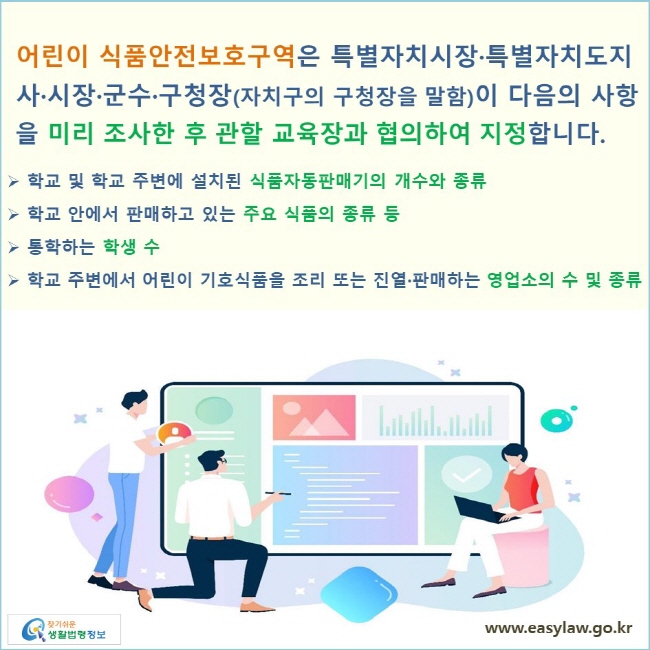 어린이 식품안전보호구역은 특별자치시장·특별자치도지사·시장·군수·구청장(자치구의 구청장을 말함)이 다음의 사항을 미리 조사한 후 관할 교육장과 협의하여 지정합니다.

➢ 학교 및 학교 주변에 설치된 식품자동판매기의 개수와 종류
➢ 학교 안에서 판매하고 있는 주요 식품의 종류 등
➢ 통학하는 학생 수
➢ 학교 주변에서 어린이 기호식품을 조리 또는 진열·판매하는 영업소의 수 및 종류

찾기쉬운 생활법령정보

www.easylaw.go.kr